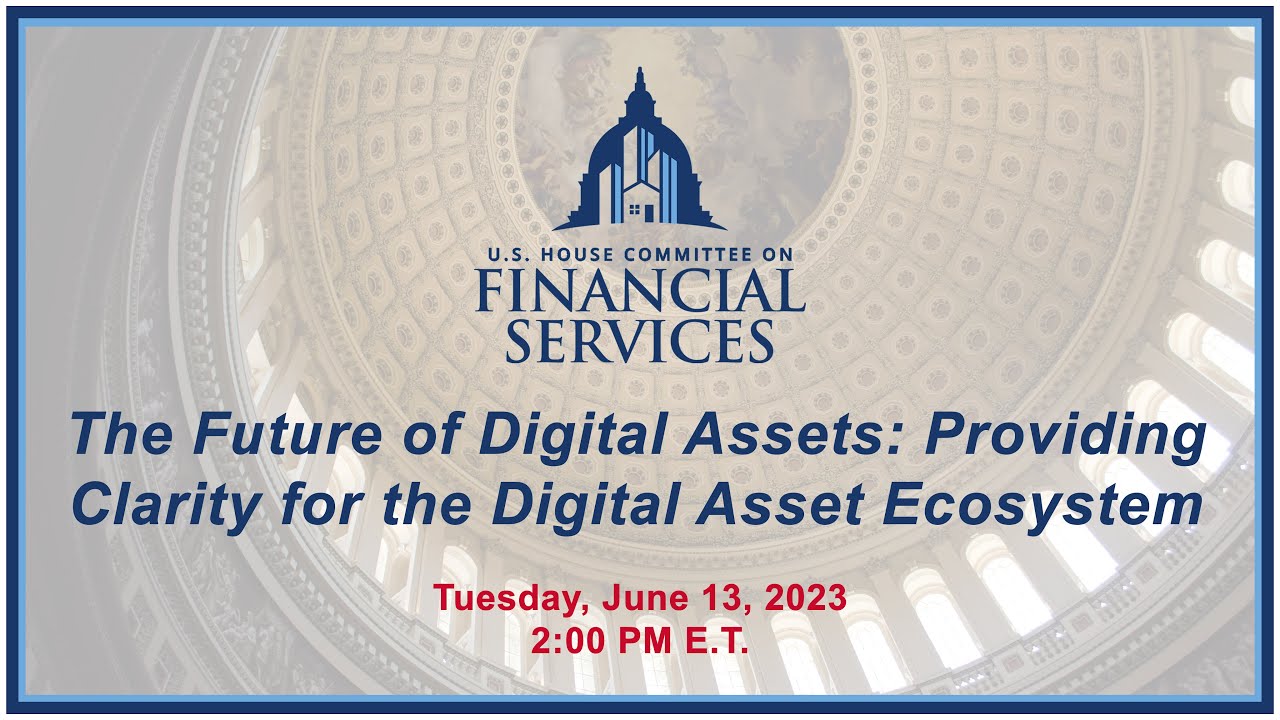 U.S. HOUSE COMMITTEE ON
FINANCIAL
SERVICES

The Future of Digital Assets: Providing Clarity for the Digital Asset Ecosystem

Tuesday, June 13, 2023
2:00 PM E.T.